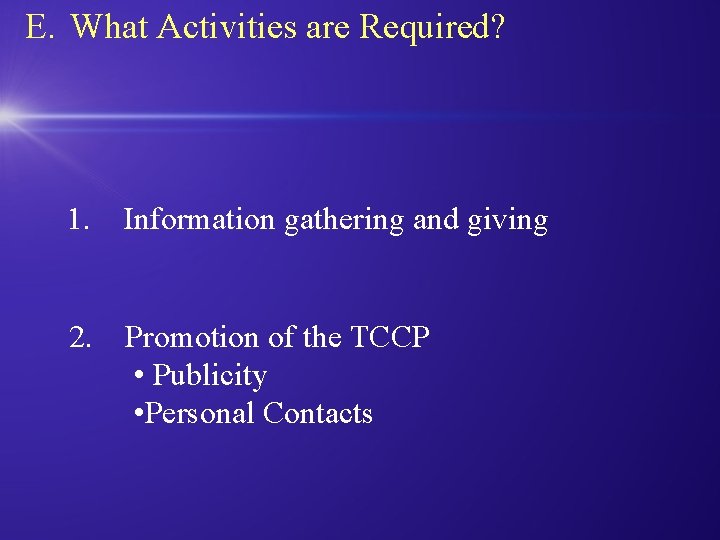 E. What Activities are Required?

1. Information gathering and giving

2. Promotion of the TCCP
• Publicity
•Personal Contacts